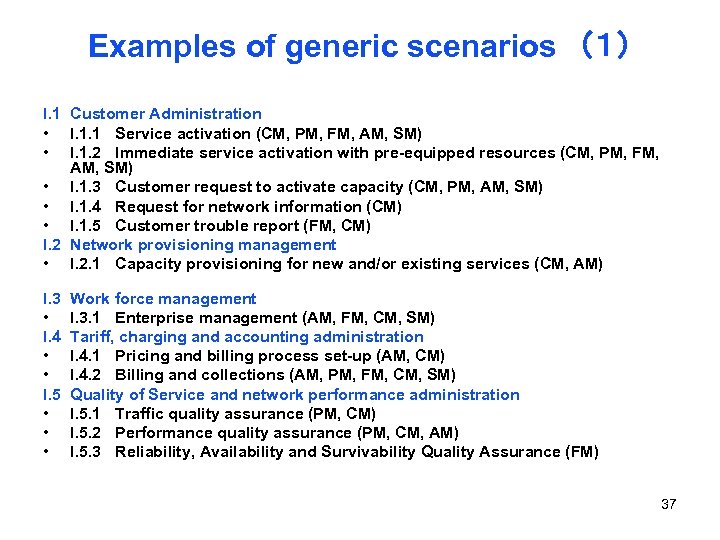 Examples of generic scenarios （1）

I.1 Customer Administration
• I.1.1 Service activation (CM, PM, FM, AM, SM)
• I.1.2 Immediate service activation with pre-equipped resources (CM, PM, FM, AM, SM)
• I.1.3 Customer request to activate capacity (CM, PM, AM, SM)
• I.1.4 Request for network information (CM)
• I.1.5 Customer trouble report (FM, CM)
I.2 Network provisioning management
• I.2.1 Capacity provisioning for new and/or existing services (CM, AM)

I.3 Work force management
• I.3.1 Enterprise management (AM, FM, CM, SM)
I.4 Tariff, charging and accounting administration
• I.4.1 Pricing and billing process set-up (AM, CM)
• I.4.2 Billing and collections (AM, PM, FM, CM, SM)
I.5 Quality of Service and network performance administration
• I.5.1 Traffic quality assurance (PM, CM)
• I.5.2 Performance quality assurance (PM, CM, AM)
• I.5.3 Reliability, Availability and Survivability Quality Assurance (FM)

37